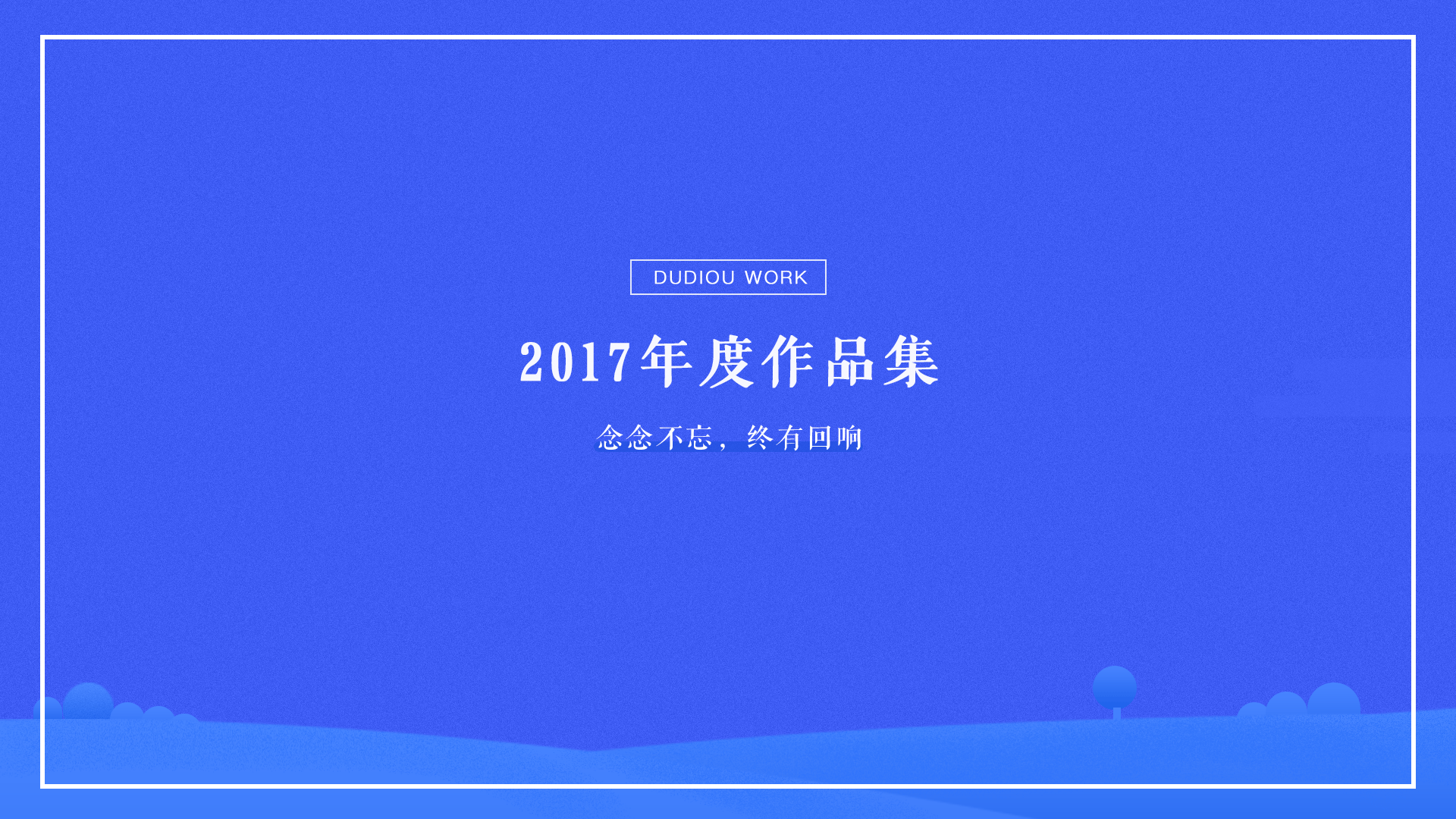 DUDIOU WORK

2017年度作品集

念念不忘，终有回响